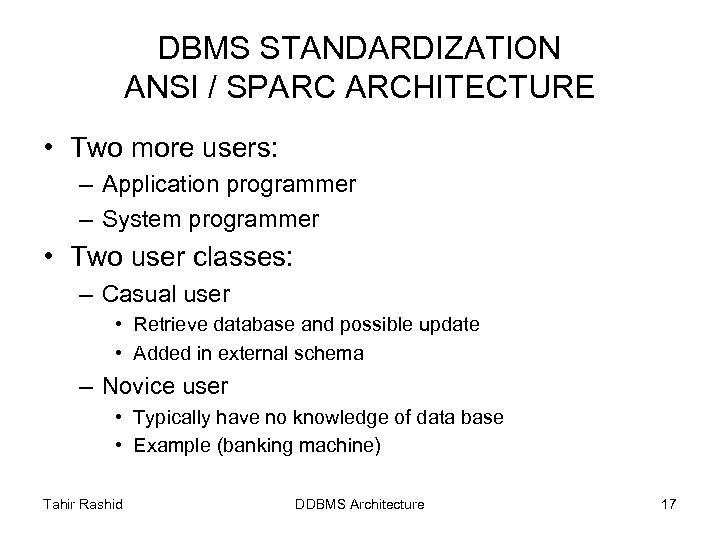 DBMS STANDARDIZATION
ANSI / SPARC ARCHITECTURE

• Two more users:
– Application programmer
– System programmer
• Two user classes:
– Casual user
• Retrieve database and possible update
• Added in external schema
– Novice user
• Typically have no knowledge of data base
• Example (banking machine)

Tahir Rashid DDBMS Architecture 17